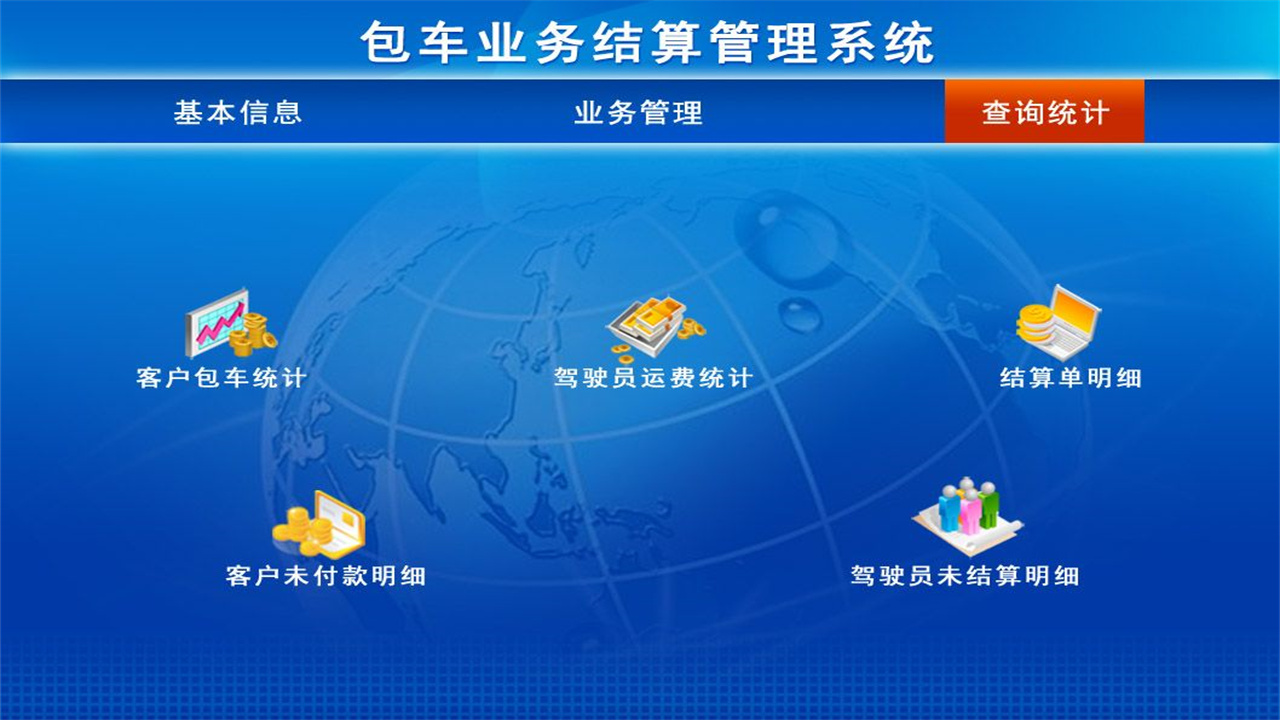 包车业务结算管理系统

基本信息
业务管理
查询统计

客户包车统计
驾驶员运费统计
结算单明细

客户未付款明细
驾驶员未结算明细